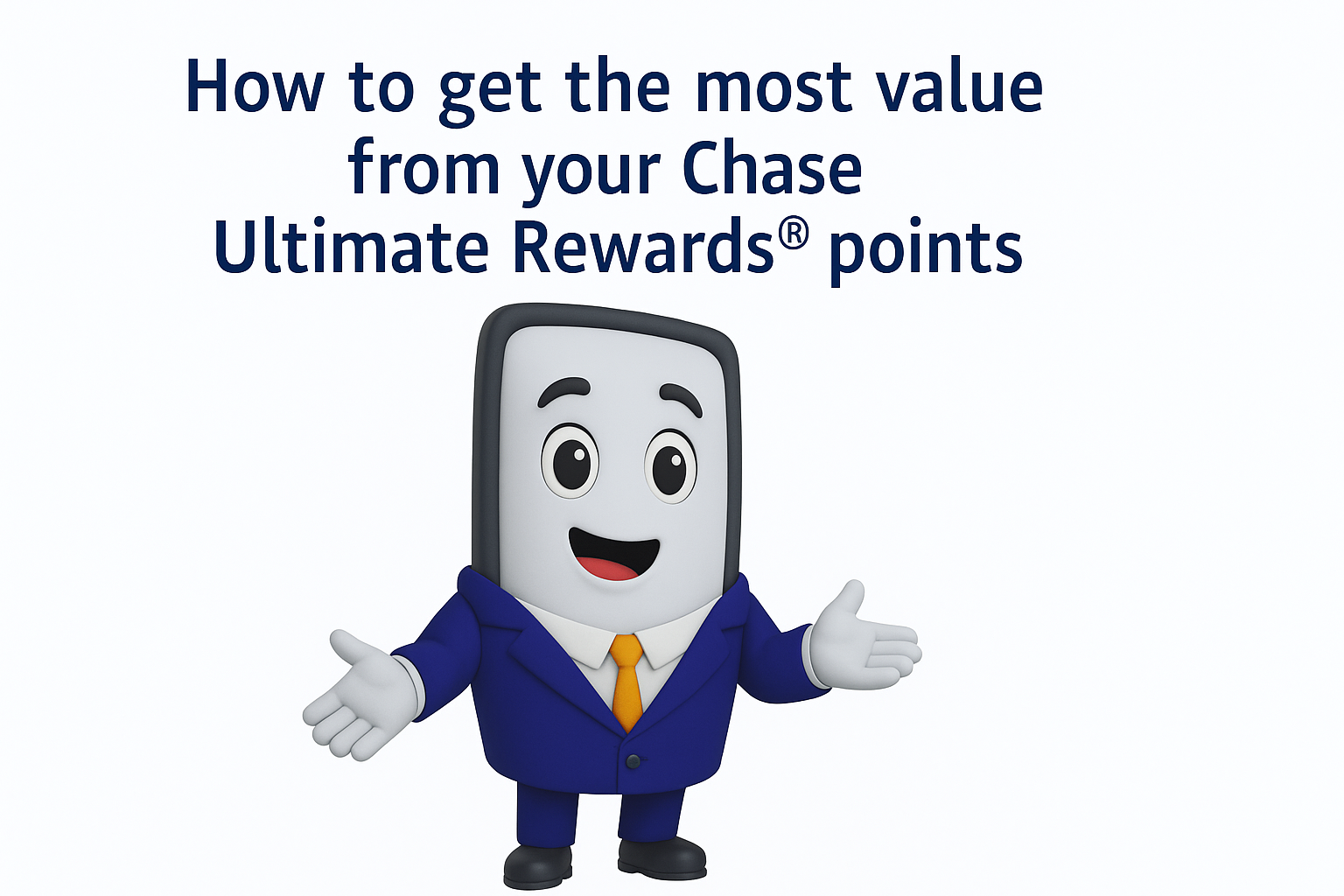 How to get the most value from your Chase Ultimate Rewards® points